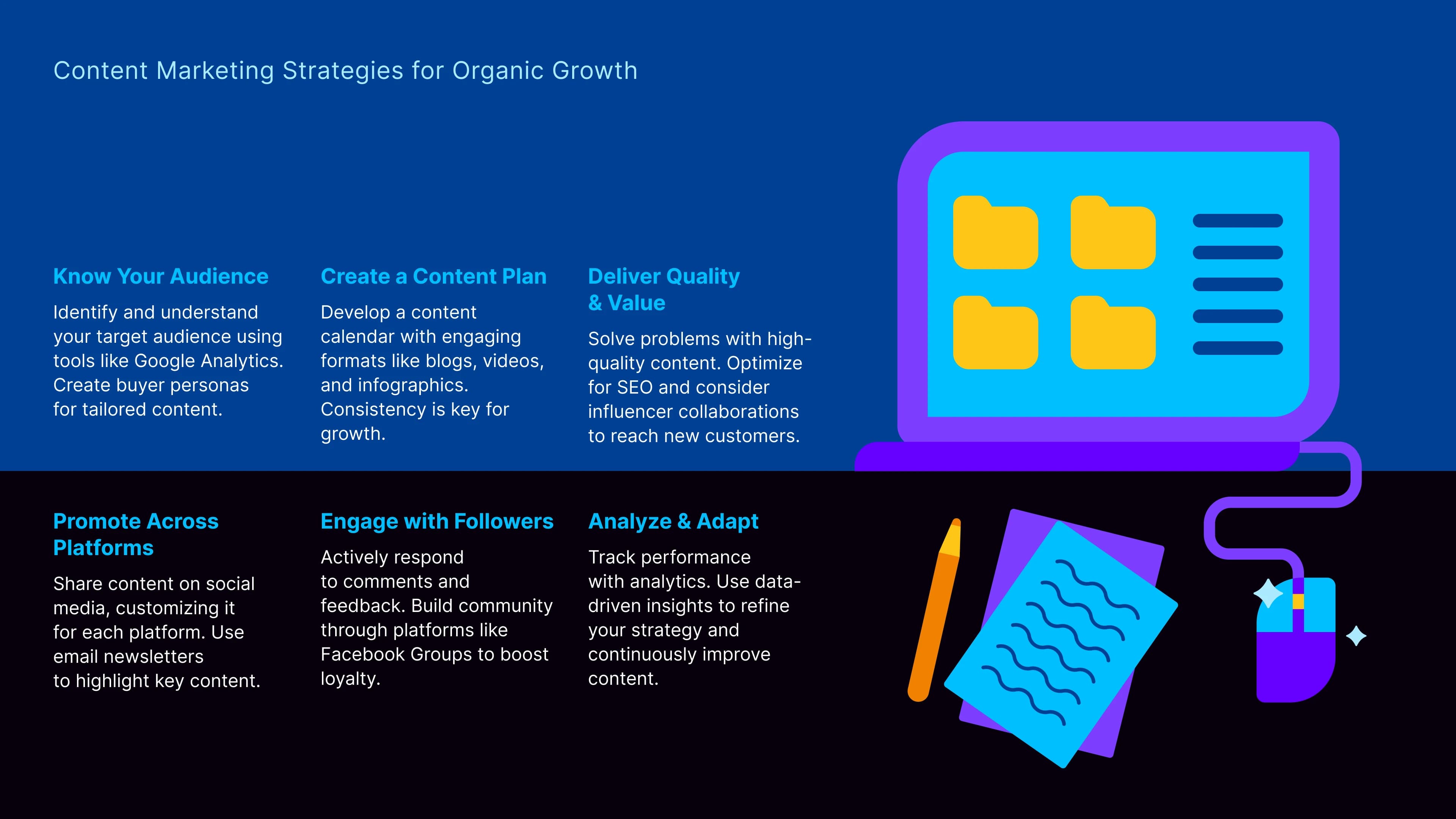 Content Marketing Strategies for Organic Growth

Know Your Audience

Identify and understand your target audience using tools like Google Analytics. Create buyer personas for tailored content.

Create a Content Plan

Develop a content calendar with engaging formats like blogs, videos, and infographics. Consistency is key for growth.

Deliver Quality & Value

Solve problems with high-quality content. Optimize for SEO and consider influencer collaborations to reach new customers.

Promote Across Platforms

Share content on social media, customizing it for each platform. Use email newsletters to highlight key content.

Engage with Followers

Actively respond to comments and feedback. Build community through platforms like Facebook Groups to boost loyalty.

Analyze & Adapt

Track performance with analytics. Use data-driven insights to refine your strategy and continuously improve content.